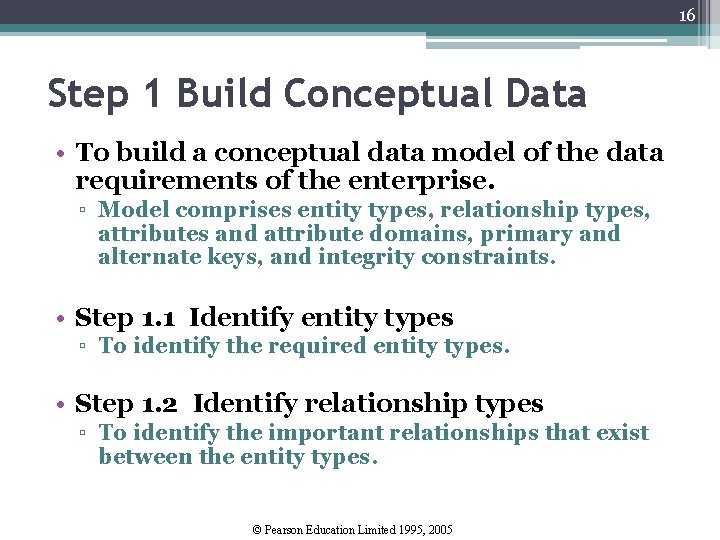 16

Step 1 Build Conceptual Data

• To build a conceptual data model of the data requirements of the enterprise.
▫ Model comprises entity types, relationship types, attributes and attribute domains, primary and alternate keys, and integrity constraints.

• Step 1.1 Identify entity types
▫ To identify the required entity types.

• Step 1.2 Identify relationship types
▫ To identify the important relationships that exist between the entity types.

© Pearson Education Limited 1995, 2005